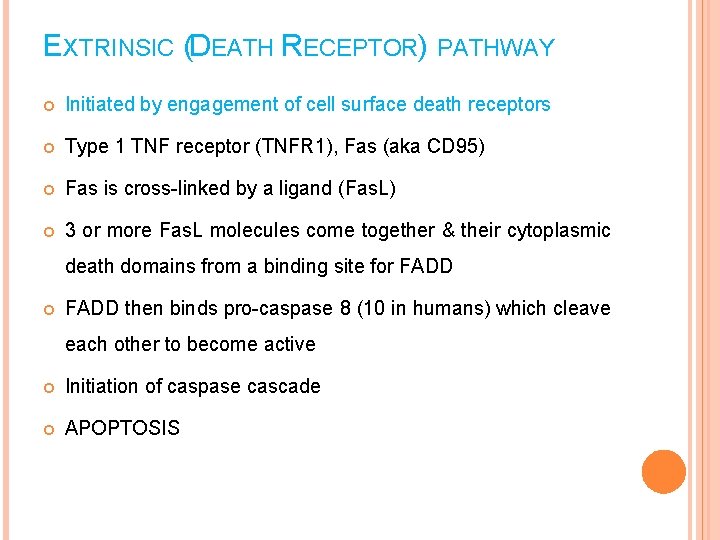 EXTRINSIC (DEATH RECEPTOR) PATHWAY

Initiated by engagement of cell surface death receptors

Type 1 TNF receptor (TNFR1), Fas (aka CD95)

Fas is cross-linked by a ligand (FasL)

3 or more FasL molecules come together & their cytoplasmic death domains from a binding site for FADD

FADD then binds pro-caspase 8 (10 in humans) which cleave each other to become active

Initiation of caspase cascade

APOPTOSIS